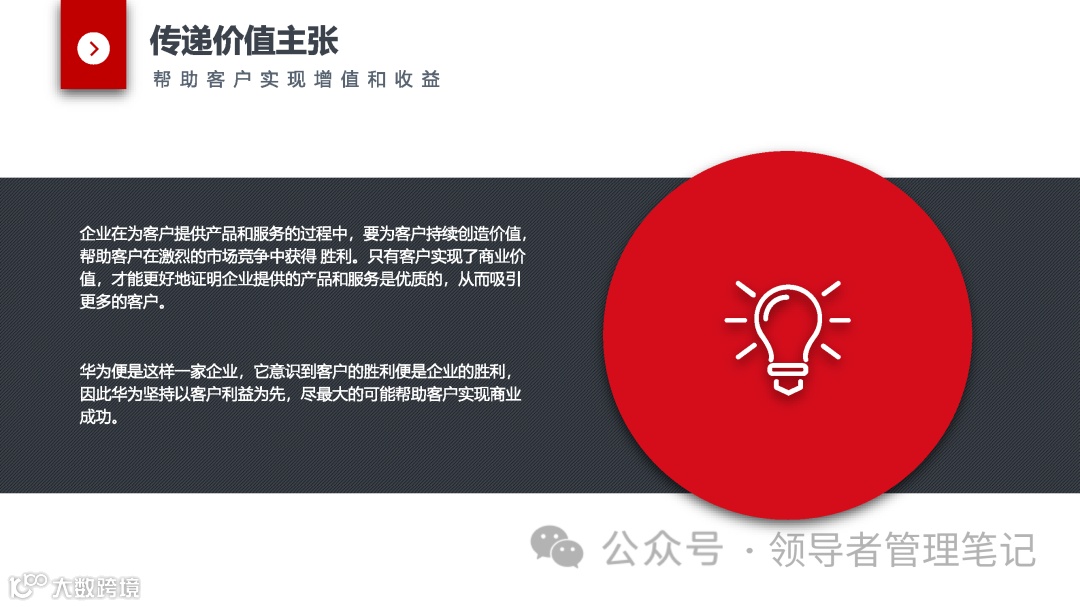 传递价值主张

帮助客户实现增值和收益

企业在为客户提供产品和服务的过程中，要为客户持续创造价值，帮助客户在激烈的市场竞争中获得 胜利。只有客户实现了商业价值，才能更好地证明企业提供的产品和服务是优质的，从而吸引更多的客户。

华为便是这样一家企业，它意识到客户的胜利便是企业的胜利，因此华为坚持以客户利益为先，尽最大的可能帮助客户实现商业成功。

公众号 · 领导者管理笔记

大数跨境